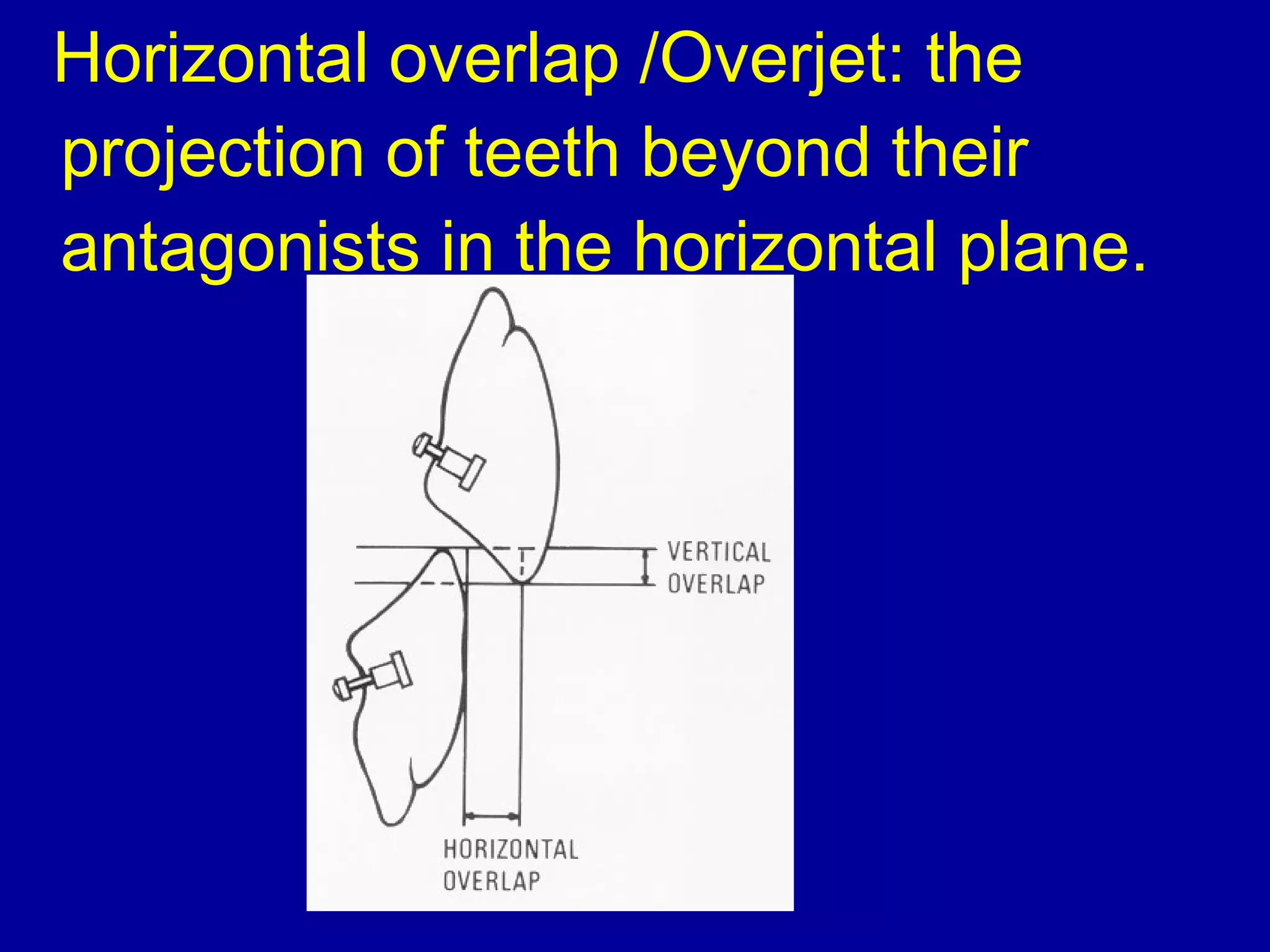 Horizontal overlap /Overjet: the projection of teeth beyond their antagonists in the horizontal plane.

VERTICAL OVERLAP

HORIZONTAL OVERLAP